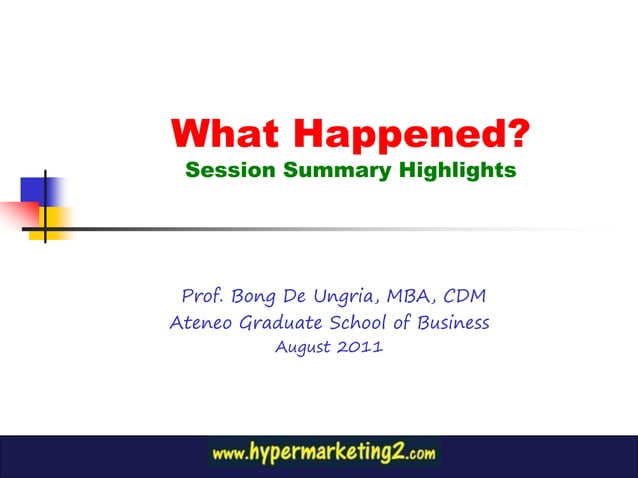 What Happened?
Session Summary Highlights

Prof. Bong De Ungria, MBA, CDM
Ateneo Graduate School of Business
August 2011

www.hypermarketing2.com